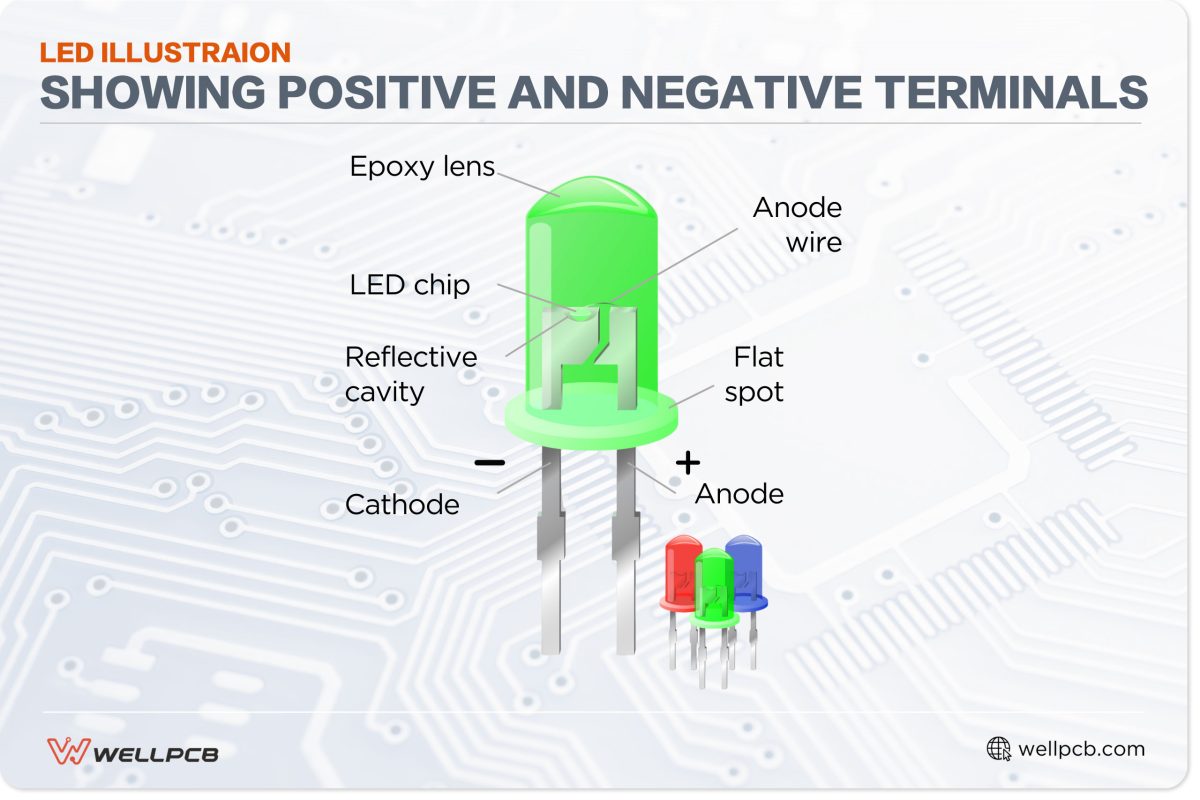 LED ILLUSTRAION
SHOWING POSITIVE AND NEGATIVE TERMINALS

Epoxy lens

Anode wire

LED chip

Reflective cavity

Flat spot

−

+

Cathode

Anode

WELLPCB

wellpcb.com